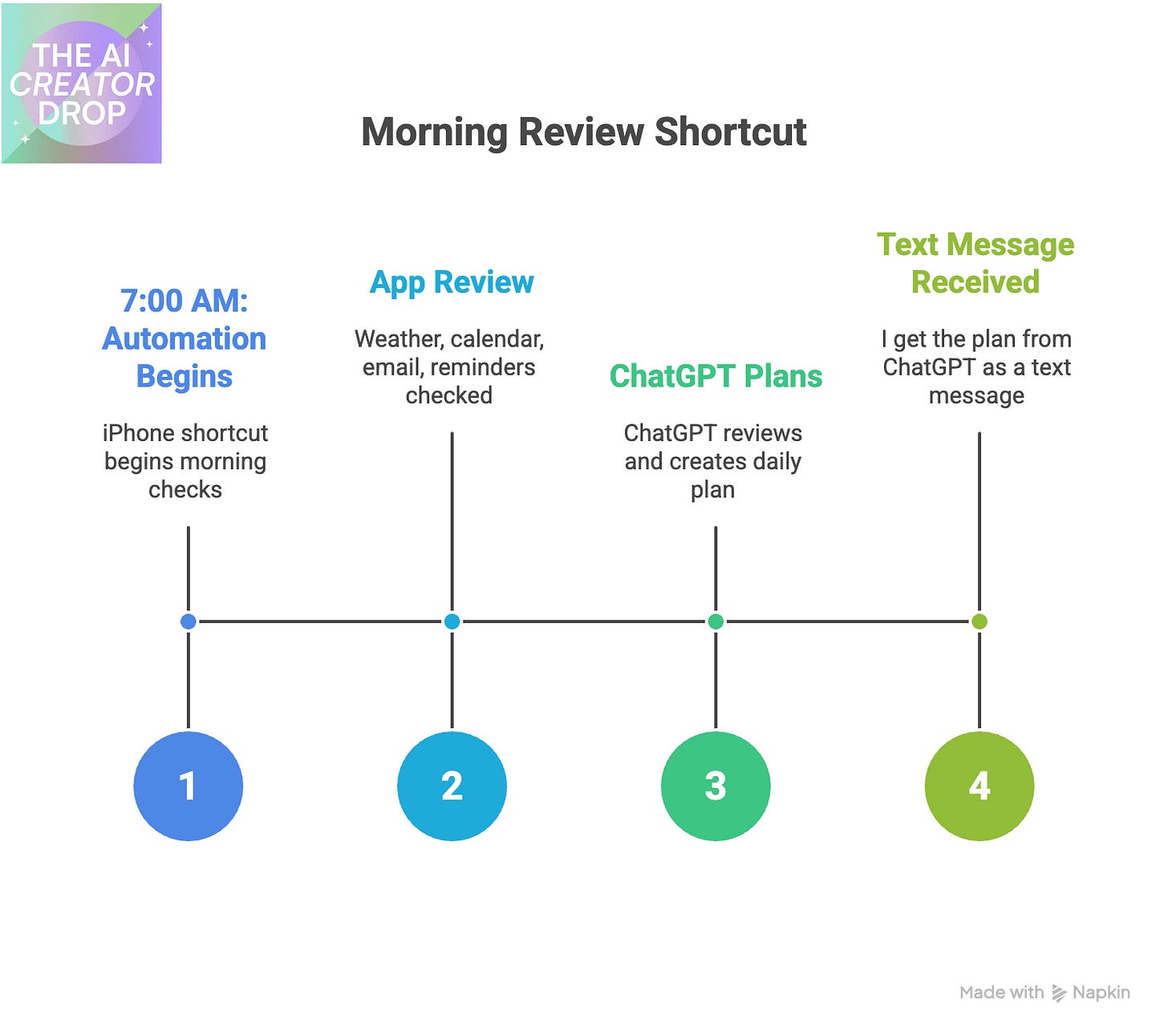 THE AI CREATOR DROP

Morning Review Shortcut

7:00 AM: Automation Begins

iPhone shortcut begins morning checks

App Review

Weather, calendar, email, reminders checked

ChatGPT Plans

ChatGPT reviews and creates daily plan

Text Message Received

I get the plan from ChatGPT as a text message

1

2

3

4

Made with Napkin